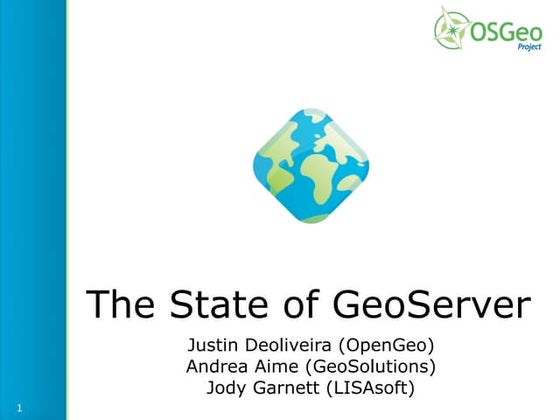 OSGeo
Project

The State of GeoServer

Justin Deoliveira (OpenGeo)
Andrea Aime (GeoSolutions)
Jody Garnett (LISAsoft)

1